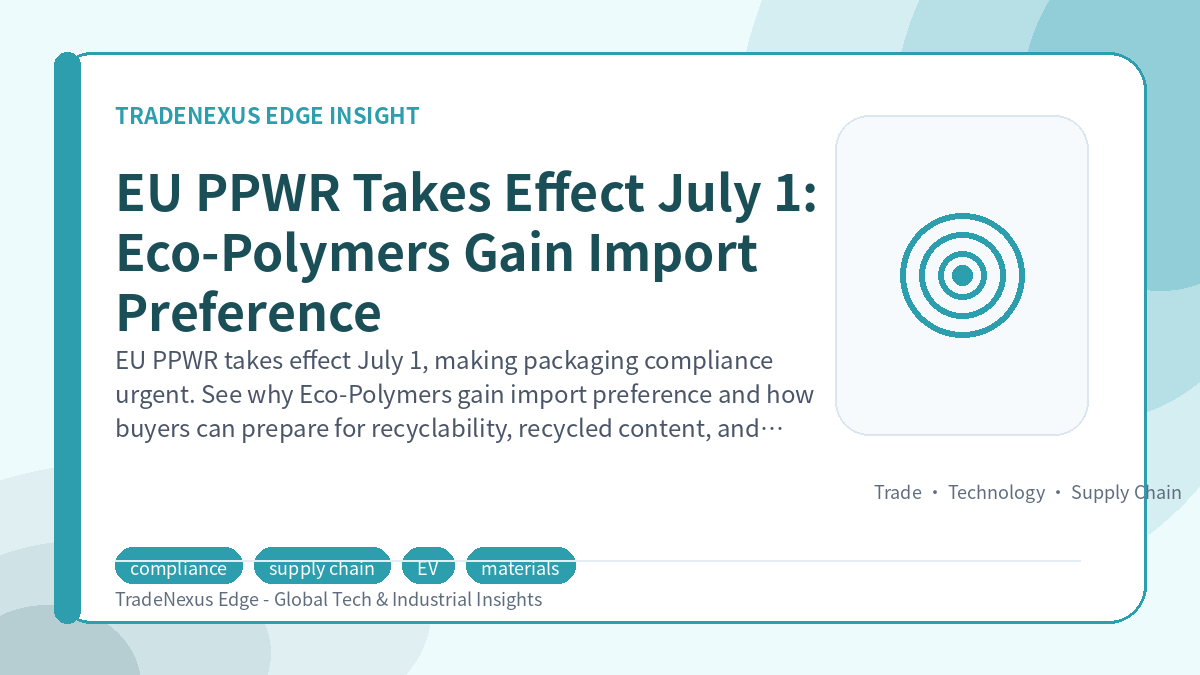 TRADENEXUS EDGE INSIGHT

EU PPWR Takes Effect July 1: Eco-Polymers Gain Import Preference

EU PPWR takes effect July 1, making packaging compliance urgent. See why Eco-Polymers gain import preference and how buyers can prepare for recyclability, recycled content, and…

Trade • Technology • Supply Chain

compliance supply chain EV materials

TradeNexus Edge - Global Tech & Industrial Insights